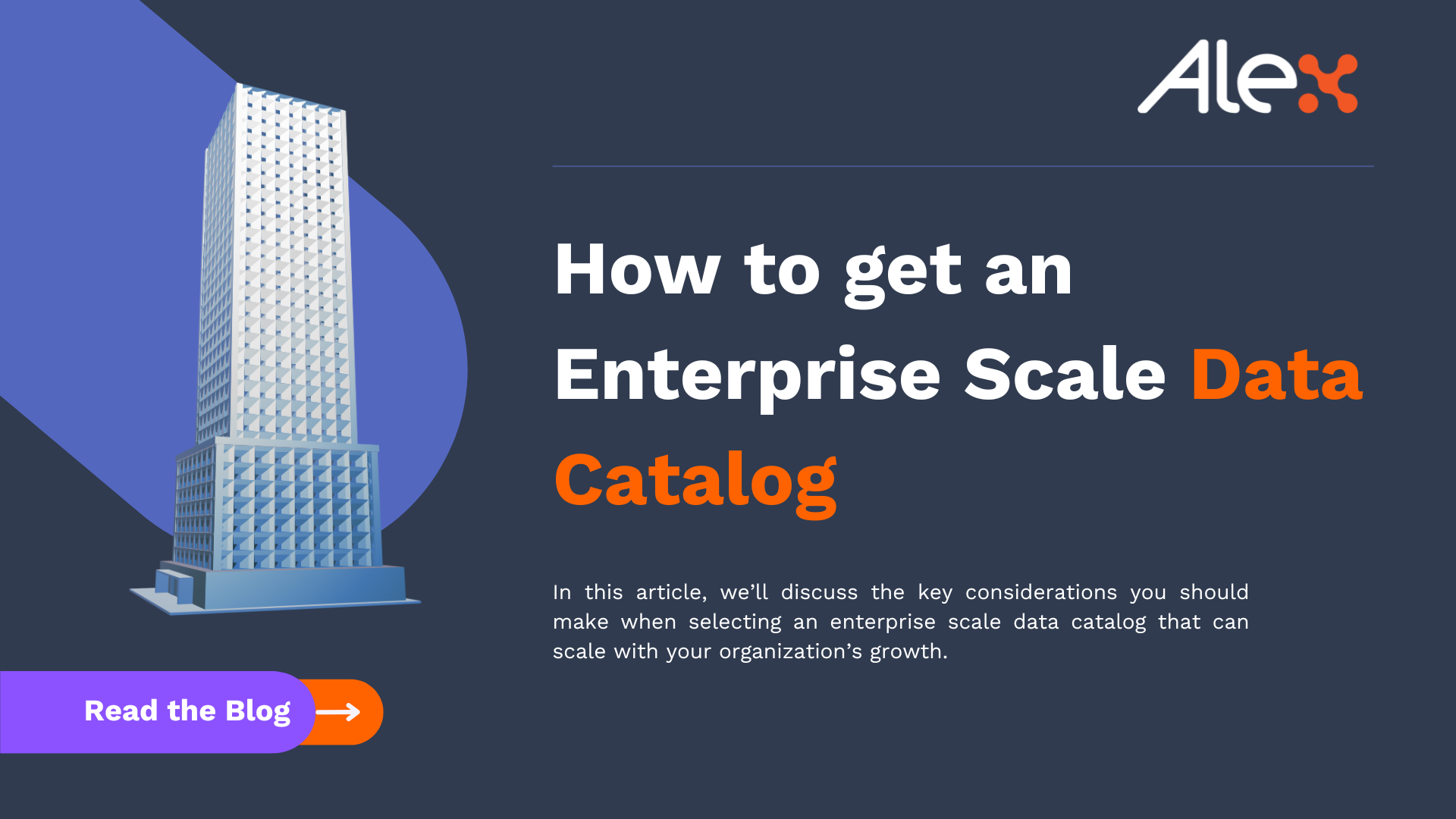 Alex

How to get an Enterprise Scale Data Catalog

In this article, we'll discuss the key considerations you should make when selecting an enterprise scale data catalog that can scale with your organization's growth.

Read the Blog